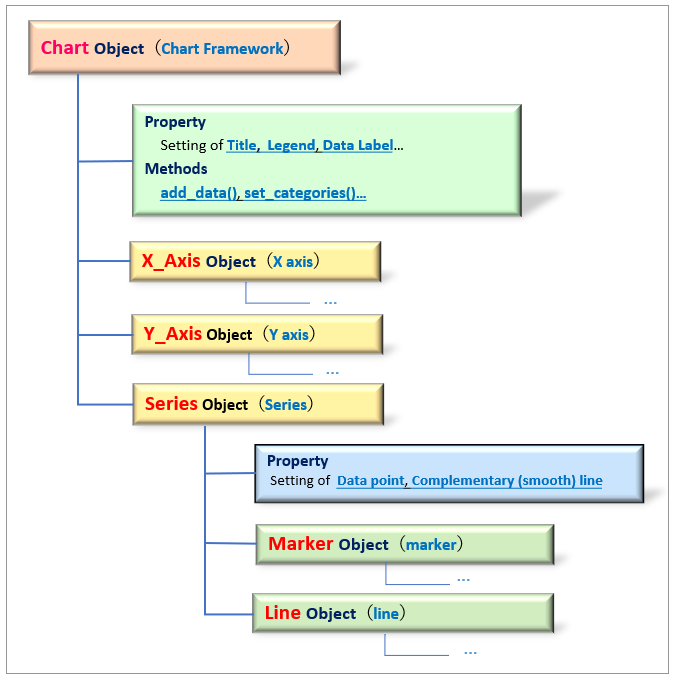 Chart Object（Chart Framework）

Property
Setting of Title, Legend, Data Label…
Methods
add_data(), set_categories()…

X_Axis Object（X axis）

…

Y_Axis Object（Y axis）

…

Series Object（Series）

Property
Setting of Data point, Complementary (smooth) line

Marker Object（marker）

…

Line Object（line）

…